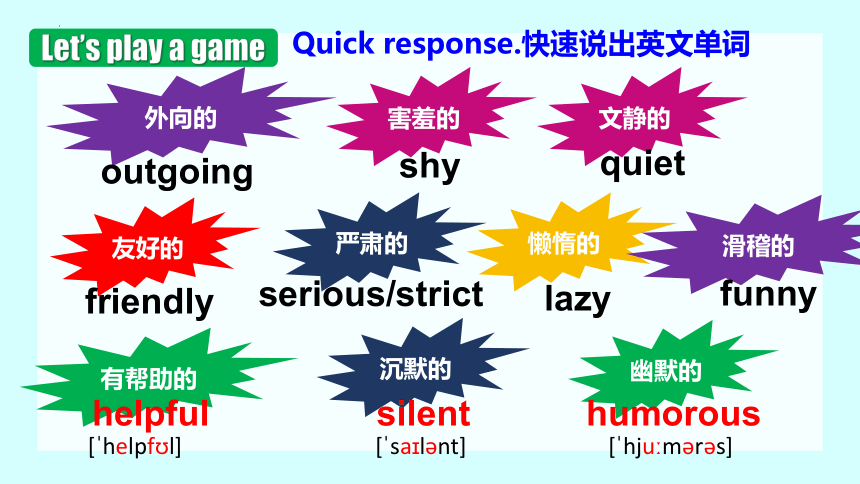 Let's play a game Quick response.快速说出英文单词

外向的
outgoing

害羞的
shy

文静的
quiet

友好的
friendly

严肃的
serious/strict

懒惰的
lazy

滑稽的
funny

有帮助的
helpful
[ˈhelpfʊl]

沉默的
silent
[ˈsaɪlənt]

幽默的
humorous
[ˈhjuːmərəs]